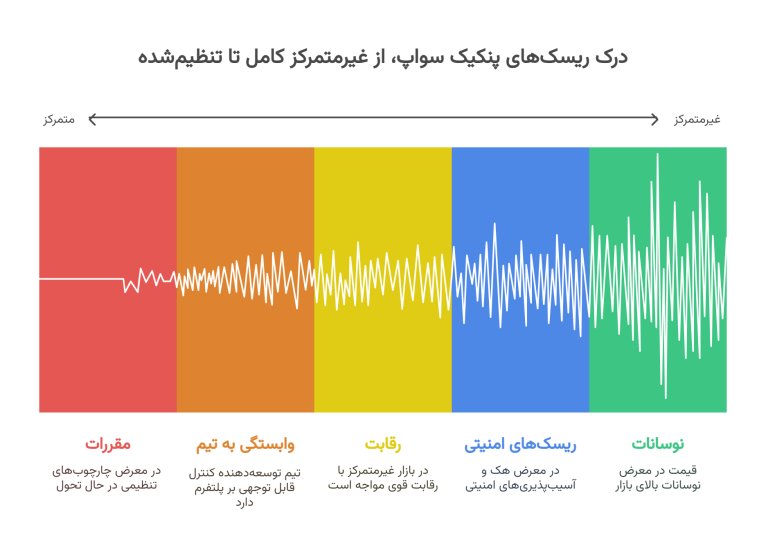 درک ریسک‌های پنکیک سواپ، از غیرمتمرکز کامل تا تنظیم‌شده

غیرمتمرکز

متمرکز

نوسانات
قیمت در معرض نوسانات بالای بازار

ریسک‌های امنیتی
در معرض هک و آسیب‌پذیری‌های امنیتی

رقابت
در بازار غیرمتمرکز با رقابت قوی مواجه است

وابستگی به تیم
تیم توسعه‌دهنده کنترل قابل توجهی بر پلتفرم دارد

مقررات
در معرض چارچوب‌های تنظیمی در حال تحول